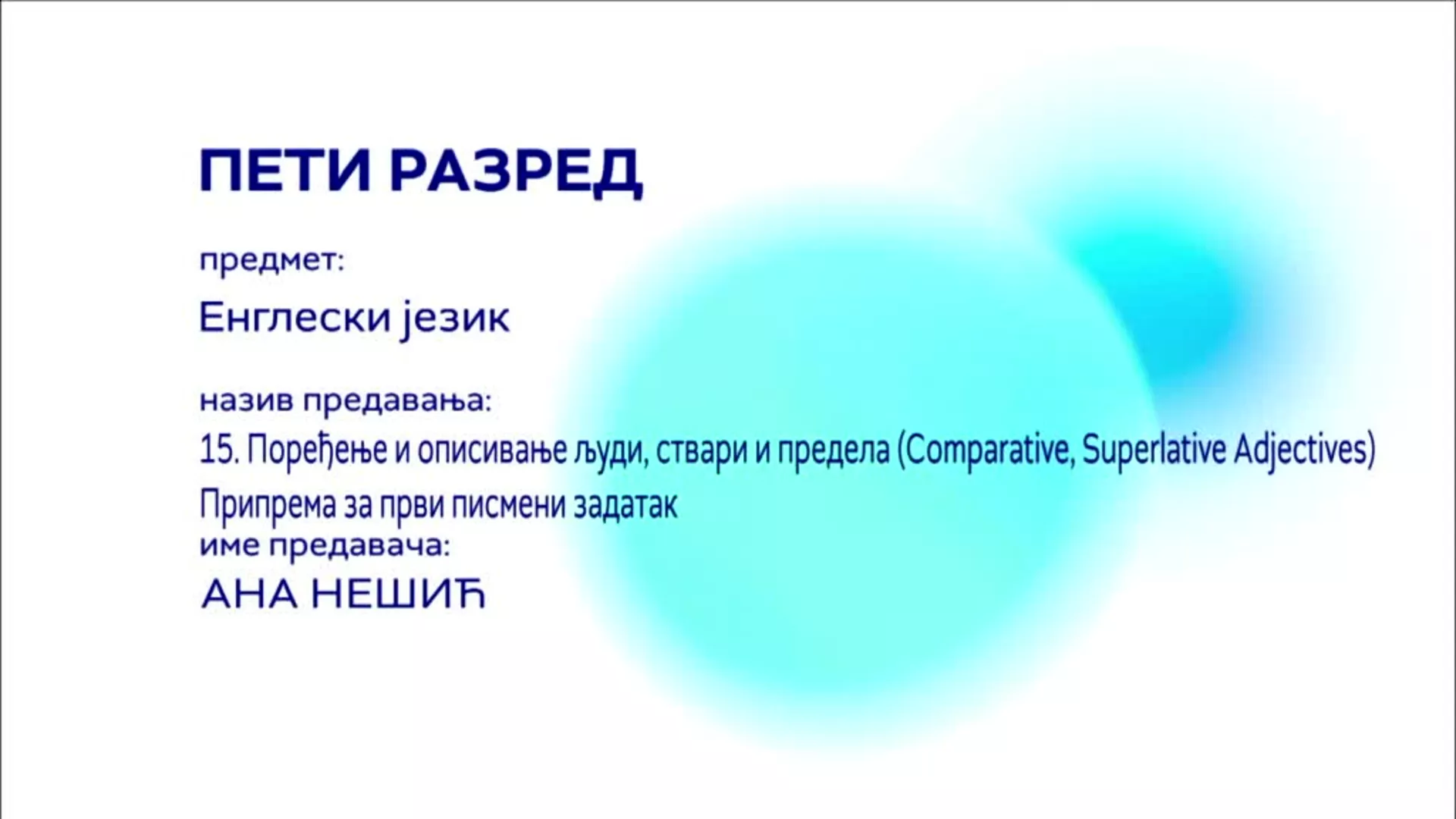 ПЕТИ РАЗРЕД

предмет:

Енглески језик

назив предавања:

15. Поређење и описивање људи, ствари и предела (Comparative, Superlative Adjectives)
Припрема за први писмени задатак

име предавача:

АНА НЕШИЋ